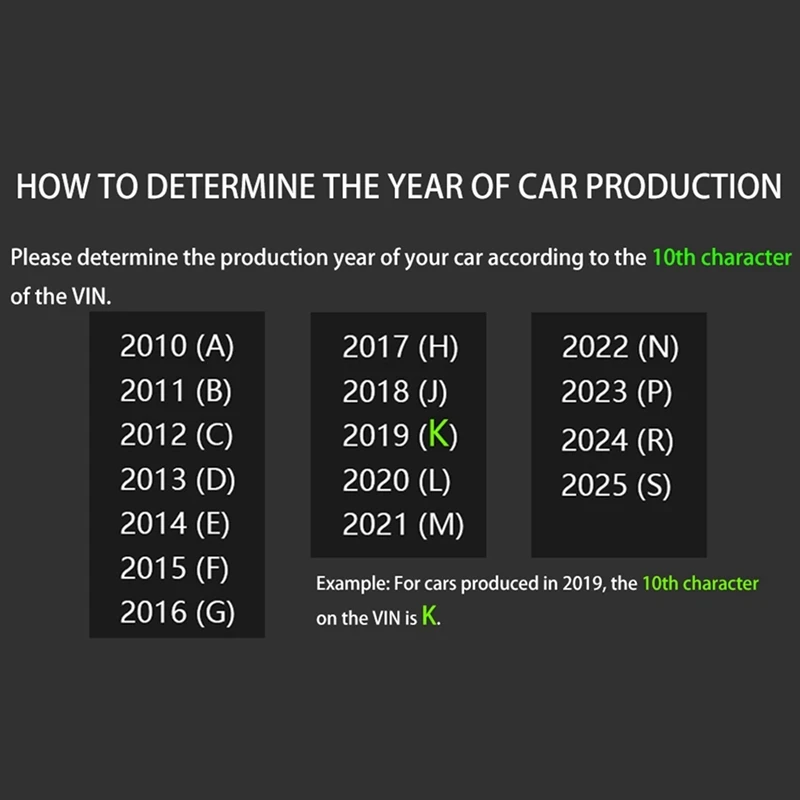 HOW TO DETERMINE THE YEAR OF CAR PRODUCTION

Please determine the production year of your car according to the 10th character of the VIN.

2010 (A)
2011 (B)
2012 (C)
2013 (D)
2014 (E)
2015 (F)
2016 (G)

2017 (H)
2018 (J)
2019 (K)
2020 (L)
2021 (M)

2022 (N)
2023 (P)
2024 (R)
2025 (S)

Example: For cars produced in 2019, the 10th character on the VIN is K.